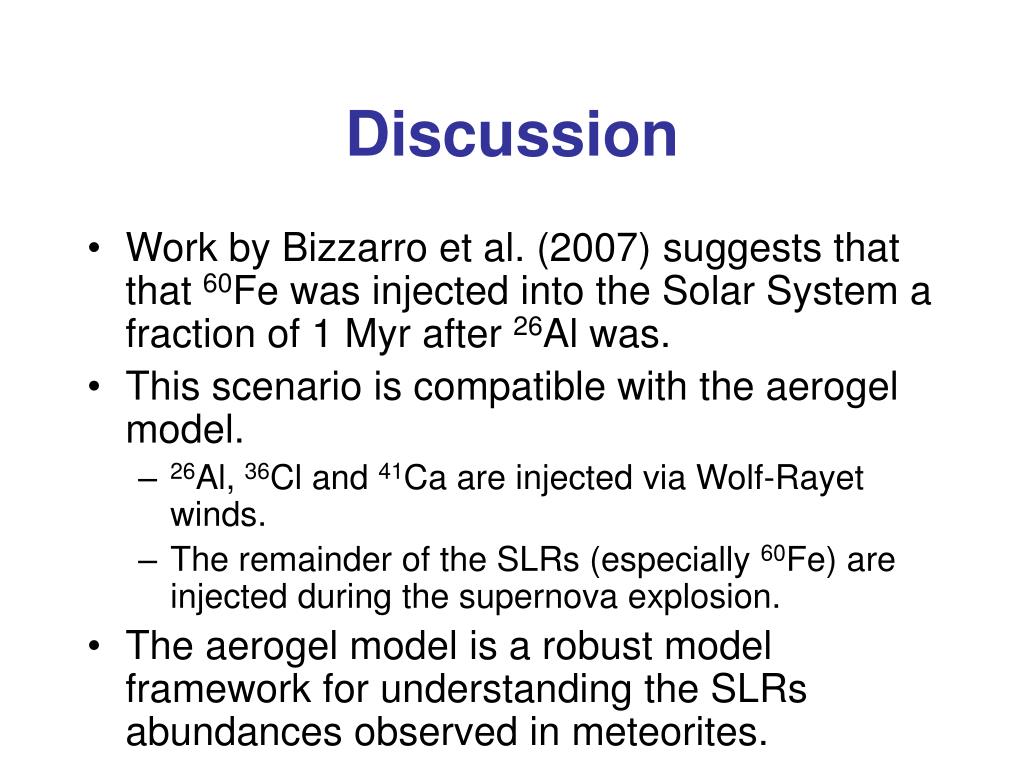 Discussion

• Work by Bizzarro et al. (2007) suggests that that $^{60}$Fe was injected into the Solar System a fraction of 1 Myr after $^{26}$Al was.

• This scenario is compatible with the aerogel model.

– $^{26}$Al, $^{36}$Cl and $^{41}$Ca are injected via Wolf-Rayet winds.

– The remainder of the SLRs (especially $^{60}$Fe) are injected during the supernova explosion.

• The aerogel model is a robust model framework for understanding the SLRs abundances observed in meteorites.